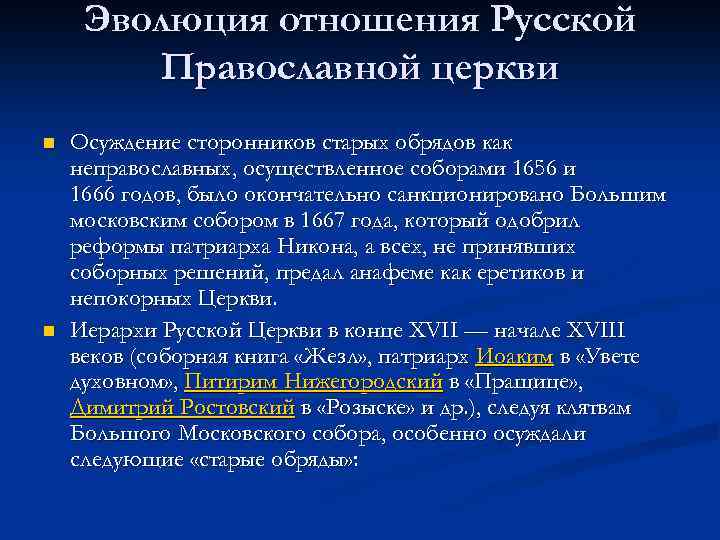 Эволюция отношения Русской Православной церкви

Осуждение сторонников старых обрядов как неправославных, осуществленное соборами 1656 и 1666 годов, было окончательно санкционировано Большим московским собором в 1667 года, который одобрил реформы патриарха Никона, а всех, не принявших соборных решений, предал анафеме как еретиков и непокорных Церкви.

Иерархи Русской Церкви в конце XVII — начале XVIII веков (соборная книга «Жезл», патриарх Иоаким в «Увете духовном», Питирим Нижегородский в «Пращице», Димитрий Ростовский в «Розыске» и др.), следуя клятвам Большого Московского собора, особенно осуждали следующие «старые обряды»: